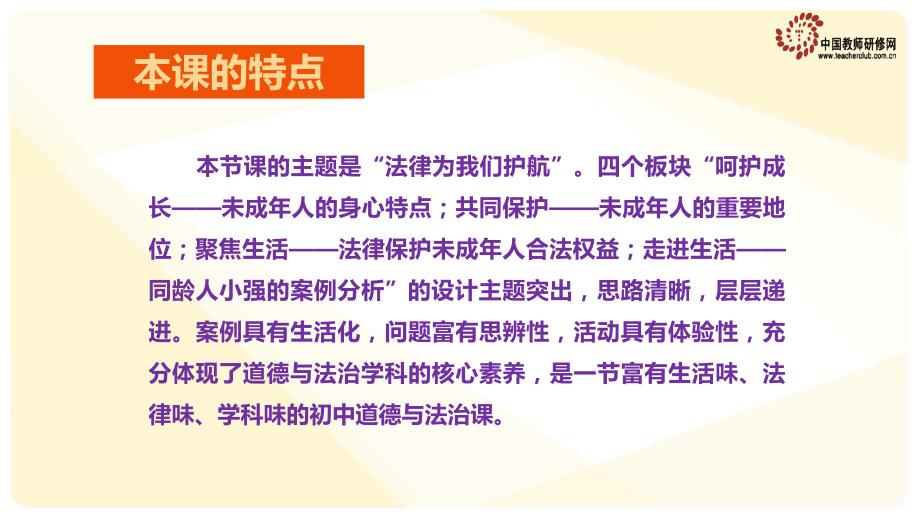 中国教师研修网
www.teacherclub.com.cn

本课的特点

本节课的主题是“法律为我们护航”。四个板块“呵护成长——未成年人的身心特点；共同保护——未成年人的重要地位；聚焦生活——法律保护未成年人合法权益；走进生活——同龄人小强的案例分析”的设计主题突出，思路清晰，层层递进。案例具有生活化，问题富有思辨性，活动具有体验性，充分体现了道德与法治学科的核心素养，是一节富有生活味、法律味、学科味的初中道德与法治课。